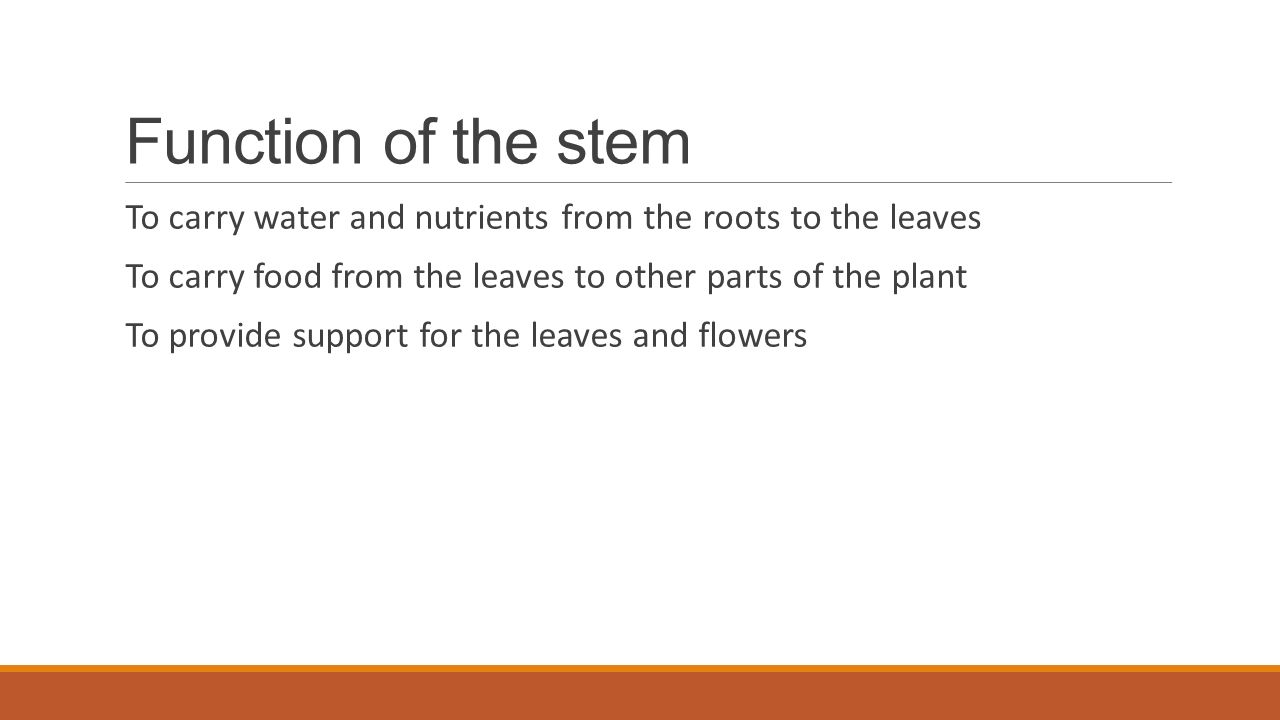 Function of the stem

To carry water and nutrients from the roots to the leaves

To carry food from the leaves to other parts of the plant

To provide support for the leaves and flowers